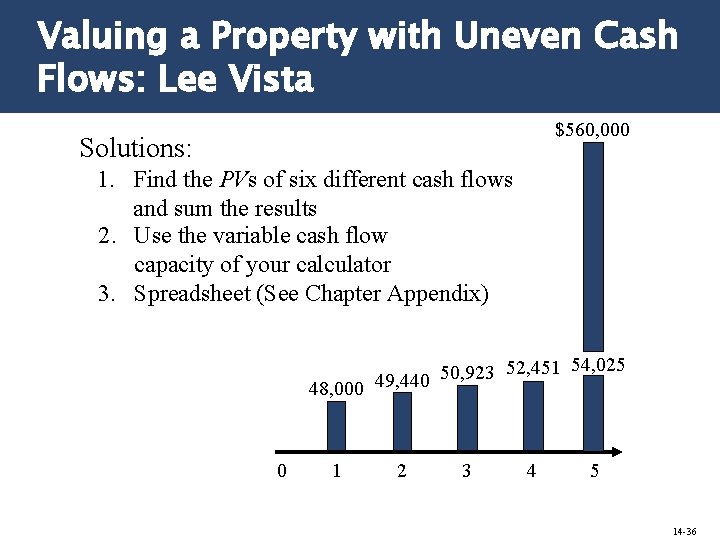 Valuing a Property with Uneven Cash Flows: Lee Vista

Solutions:

1. Find the PVs of six different cash flows and sum the results
2. Use the variable cash flow capacity of your calculator
3. Spreadsheet (See Chapter Appendix)

$560,000

48,000 49,440 50,923 52,451 54,025

0 1 2 3 4 5

14-36